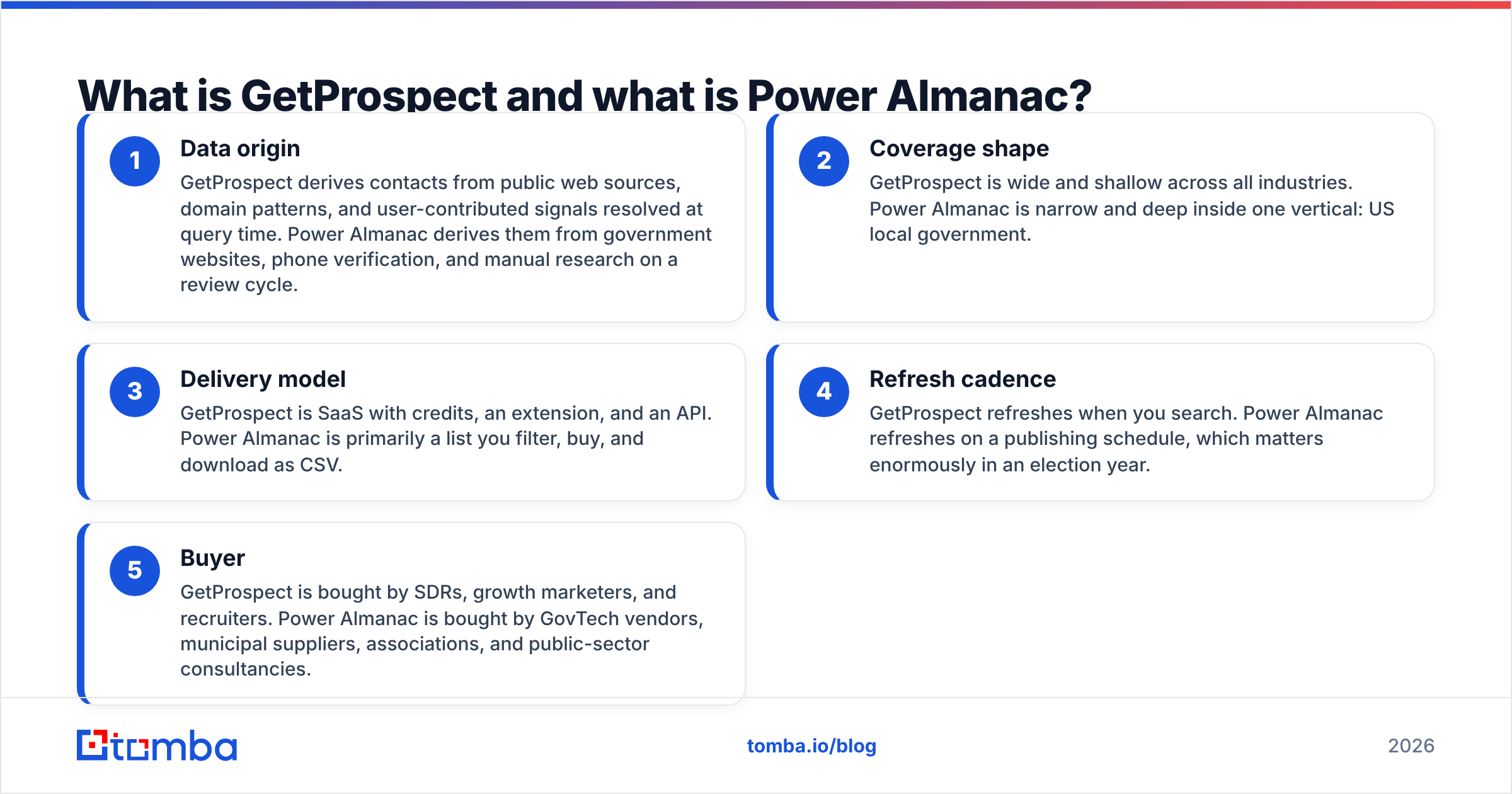 What is GetProspect and what is Power Almanac?

1
Data origin
GetProspect derives contacts from public web sources, domain patterns, and user-contributed signals resolved at query time. Power Almanac derives them from government websites, phone verification, and manual research on a review cycle.

2
Coverage shape
GetProspect is wide and shallow across all industries. Power Almanac is narrow and deep inside one vertical: US local government.

3
Delivery model
GetProspect is SaaS with credits, an extension, and an API. Power Almanac is primarily a list you filter, buy, and download as CSV.

4
Refresh cadence
GetProspect refreshes when you search. Power Almanac refreshes on a publishing schedule, which matters enormously in an election year.

5
Buyer
GetProspect is bought by SDRs, growth marketers, and recruiters. Power Almanac is bought by GovTech vendors, municipal suppliers, associations, and public-sector consultancies.

tomba

tomba.io/blog

2026